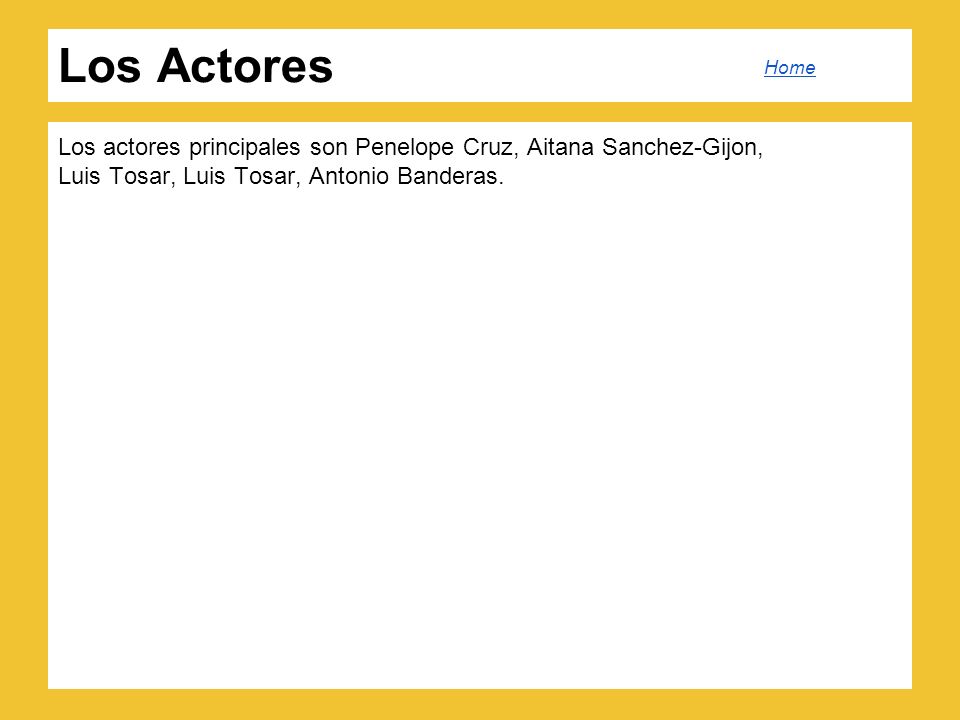 Los Actores

Home

Los actores principales son Penelope Cruz, Aitana Sanchez-Gijon, Luis Tosar, Luis Tosar, Antonio Banderas.